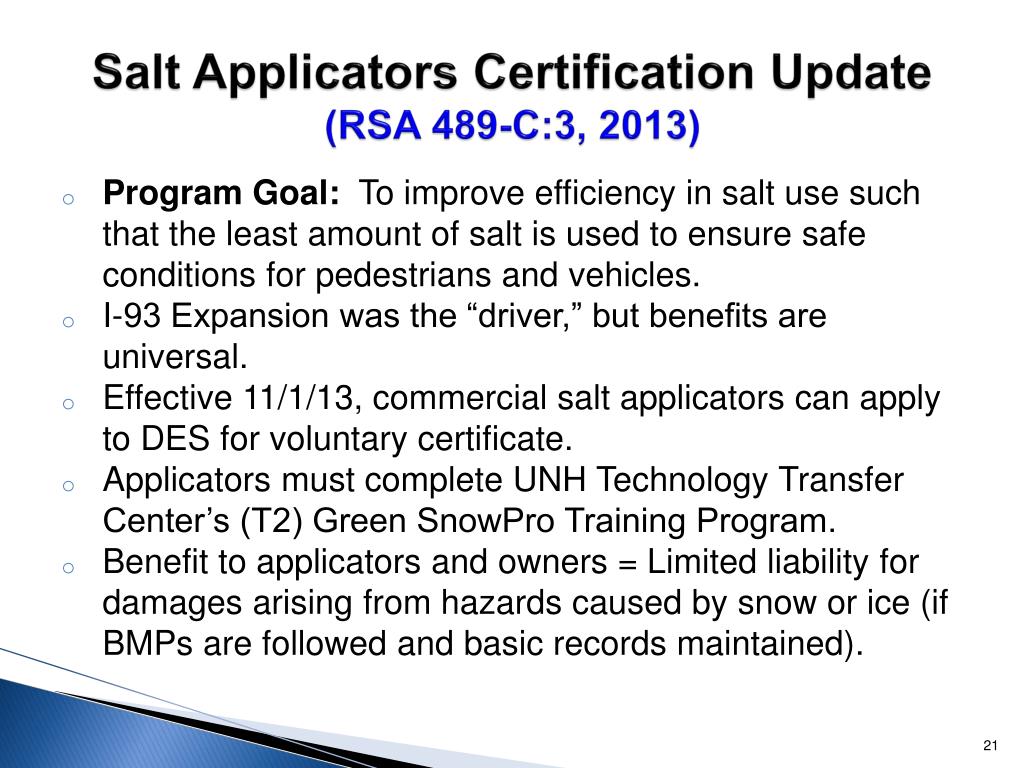 Salt Applicators Certification Update
(RSA 489-C:3, 2013)

o Program Goal: To improve efficiency in salt use such that the least amount of salt is used to ensure safe conditions for pedestrians and vehicles.
o I-93 Expansion was the “driver,” but benefits are universal.
o Effective 11/1/13, commercial salt applicators can apply to DES for voluntary certificate.
o Applicators must complete UNH Technology Transfer Center’s (T2) Green SnowPro Training Program.
o Benefit to applicators and owners = Limited liability for damages arising from hazards caused by snow or ice (if BMPs are followed and basic records maintained).

21